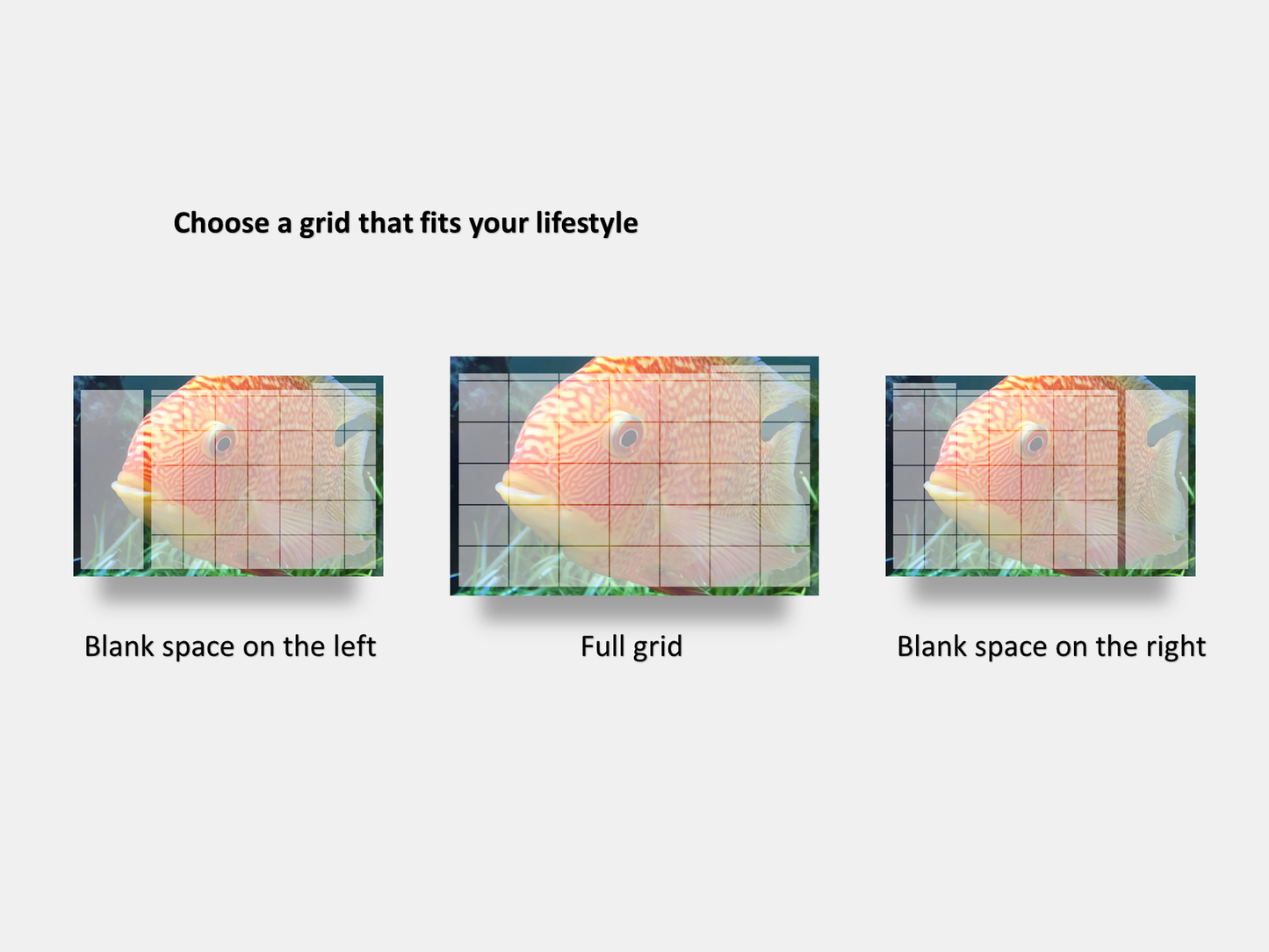 Choose a grid that fits your lifestyle

Blank space on the left

Full grid

Blank space on the right